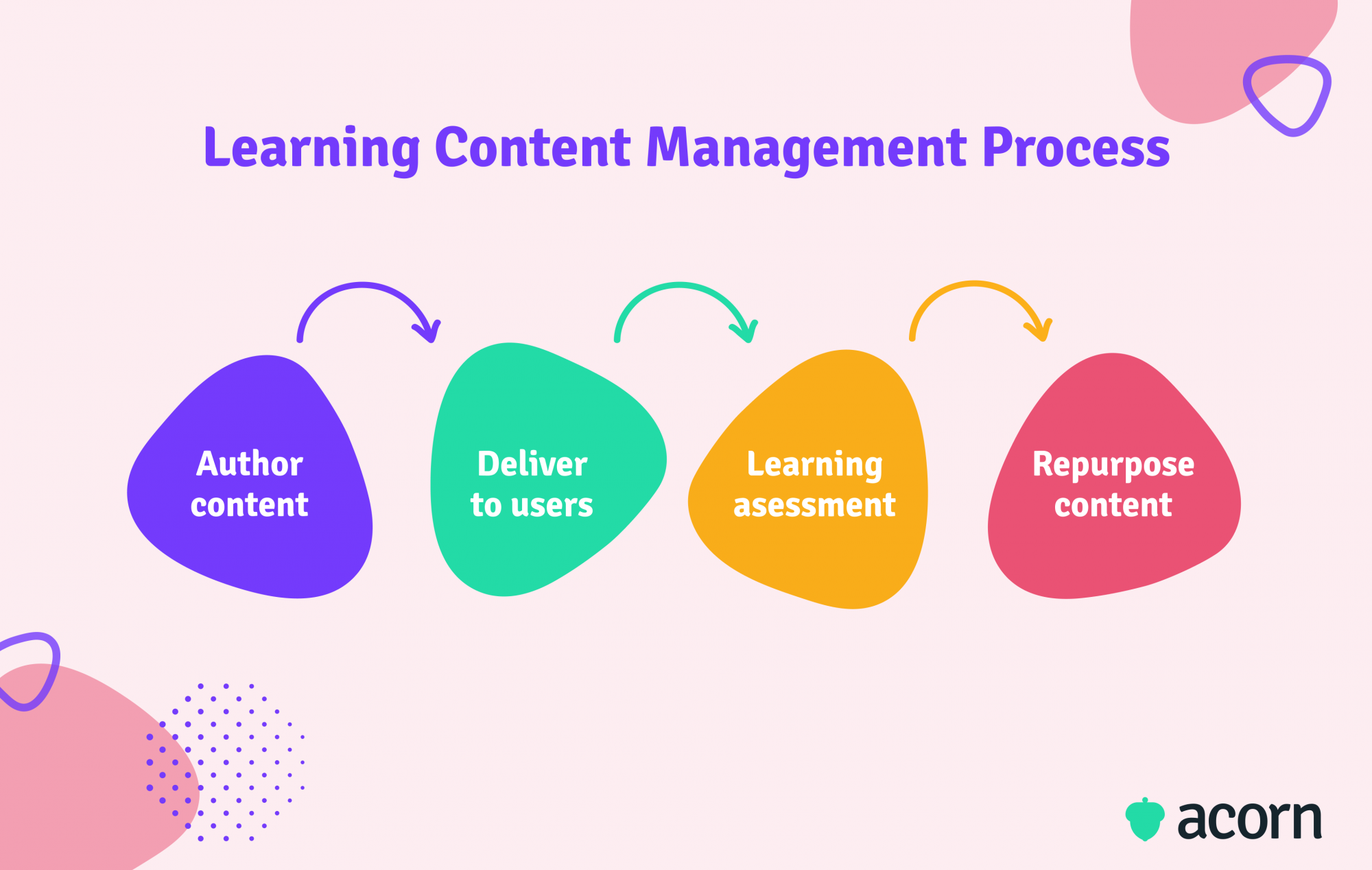 Learning Content Management Process

Author content

Deliver to users

Learning asessment

Repurpose content

acorn